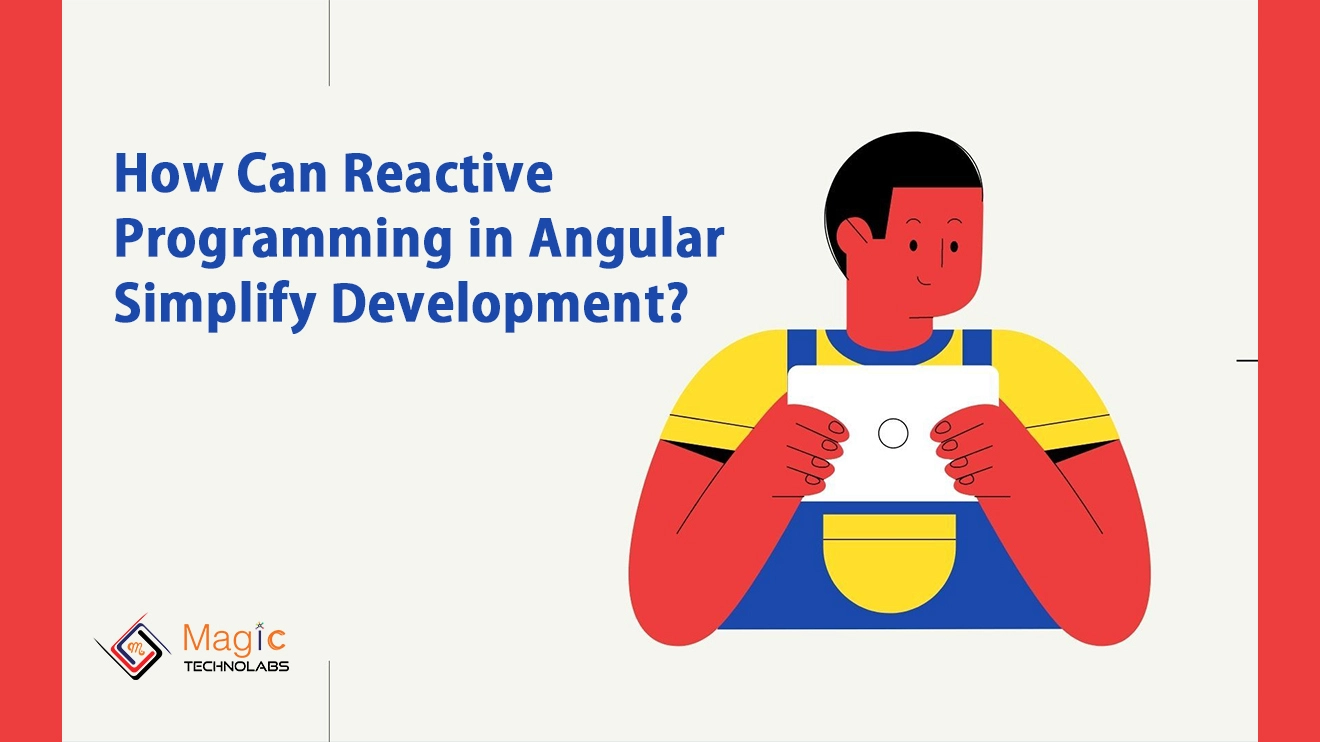 How Can Reactive Programming in Angular Simplify Development?

Magic
TECHNOLABS